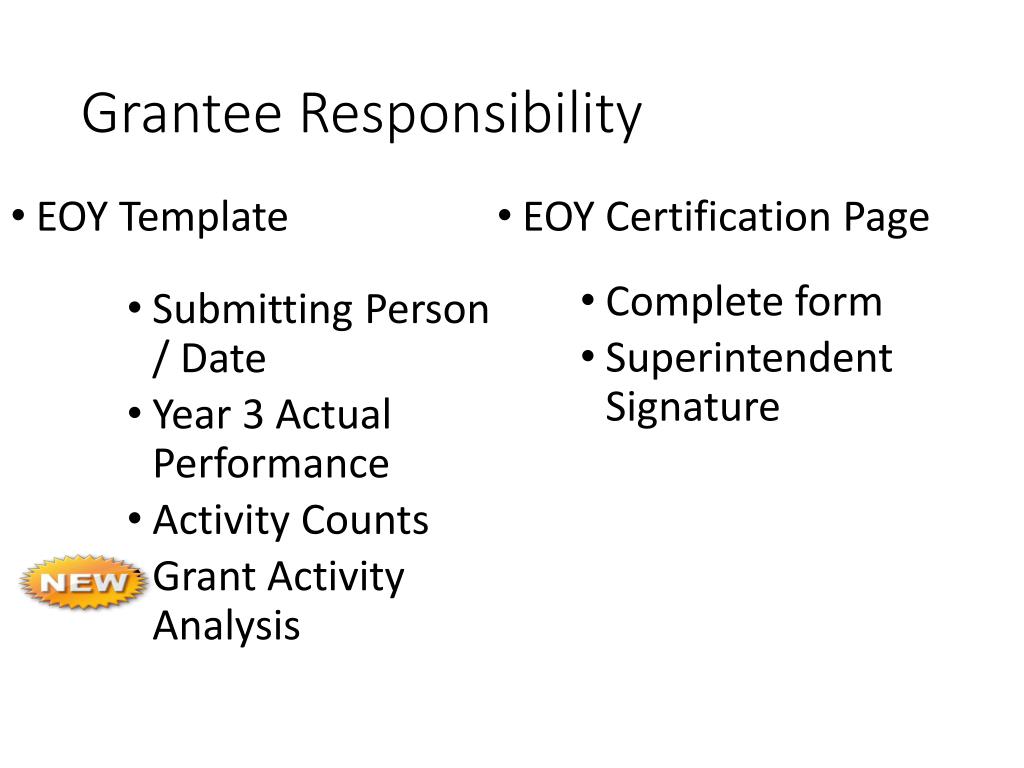 Grantee Responsibility

• EOY Template

• Submitting Person / Date
• Year 3 Actual Performance
• Activity Counts
NEW
• Grant Activity Analysis

• EOY Certification Page

• Complete form
• Superintendent Signature